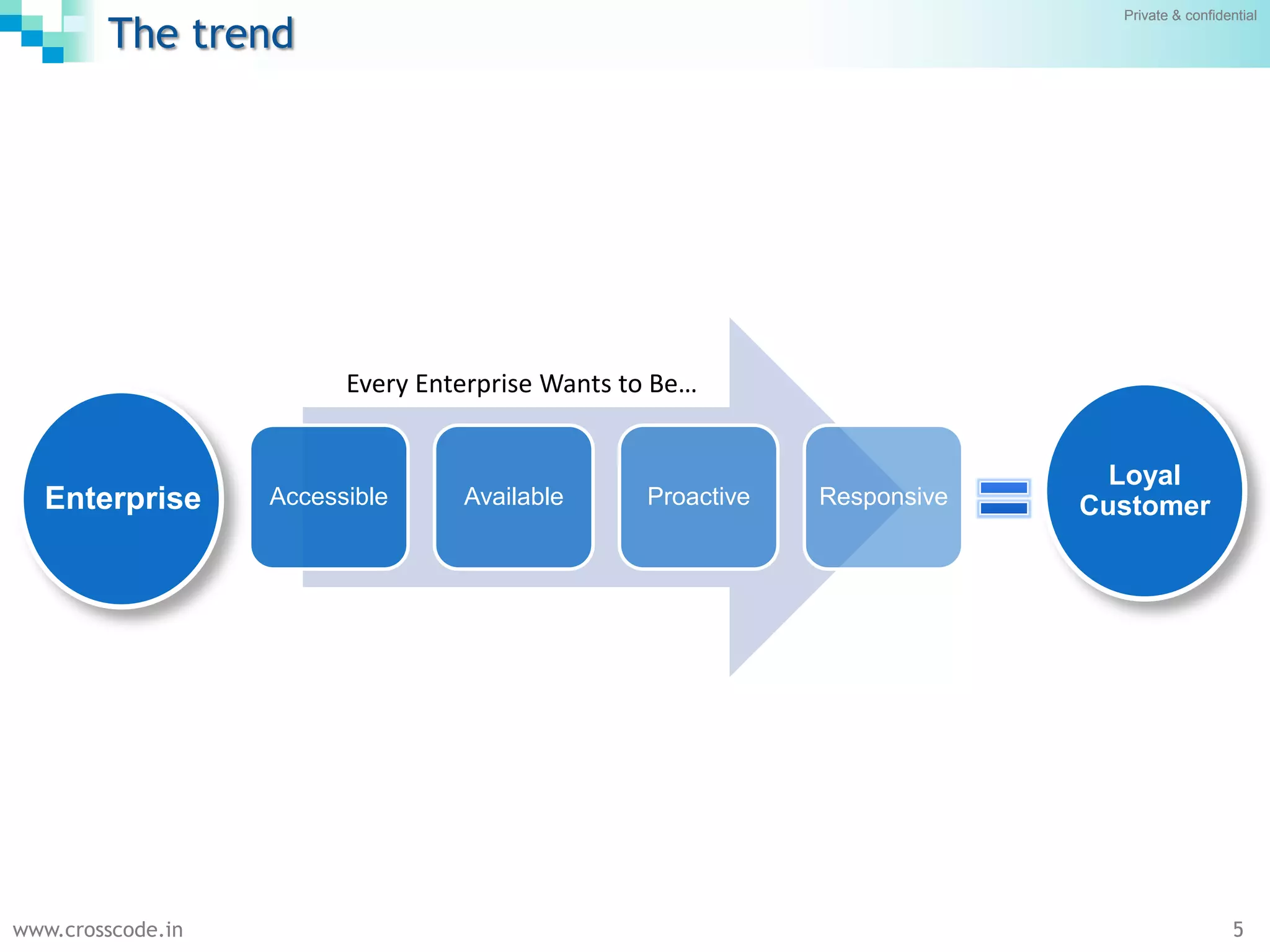 The trend

Private & confidential

Every Enterprise Wants to Be…

Enterprise

Accessible

Available

Proactive

Responsive

Loyal Customer

www.crosscode.in

5